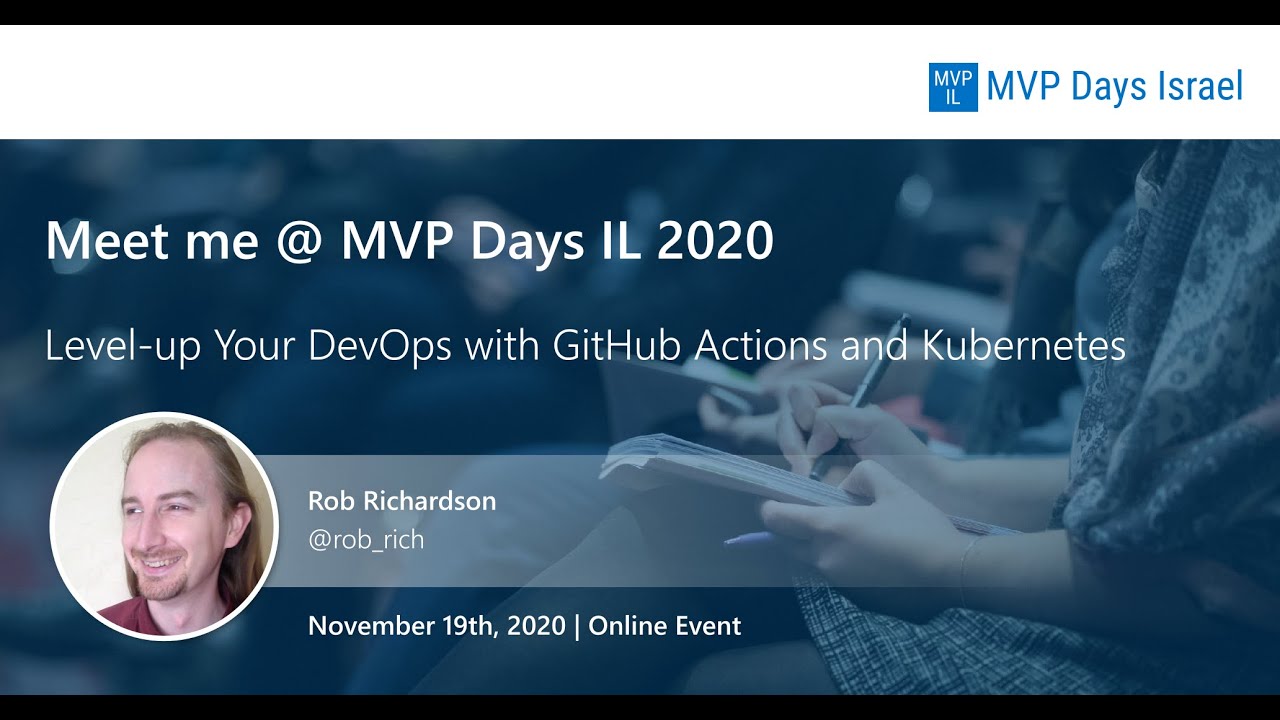 MVP IL MVP Days Israel

Meet me @ MVP Days IL 2020

Level-up Your DevOps with GitHub Actions and Kubernetes

Rob Richardson
@rob_rich

November 19th, 2020 | Online Event